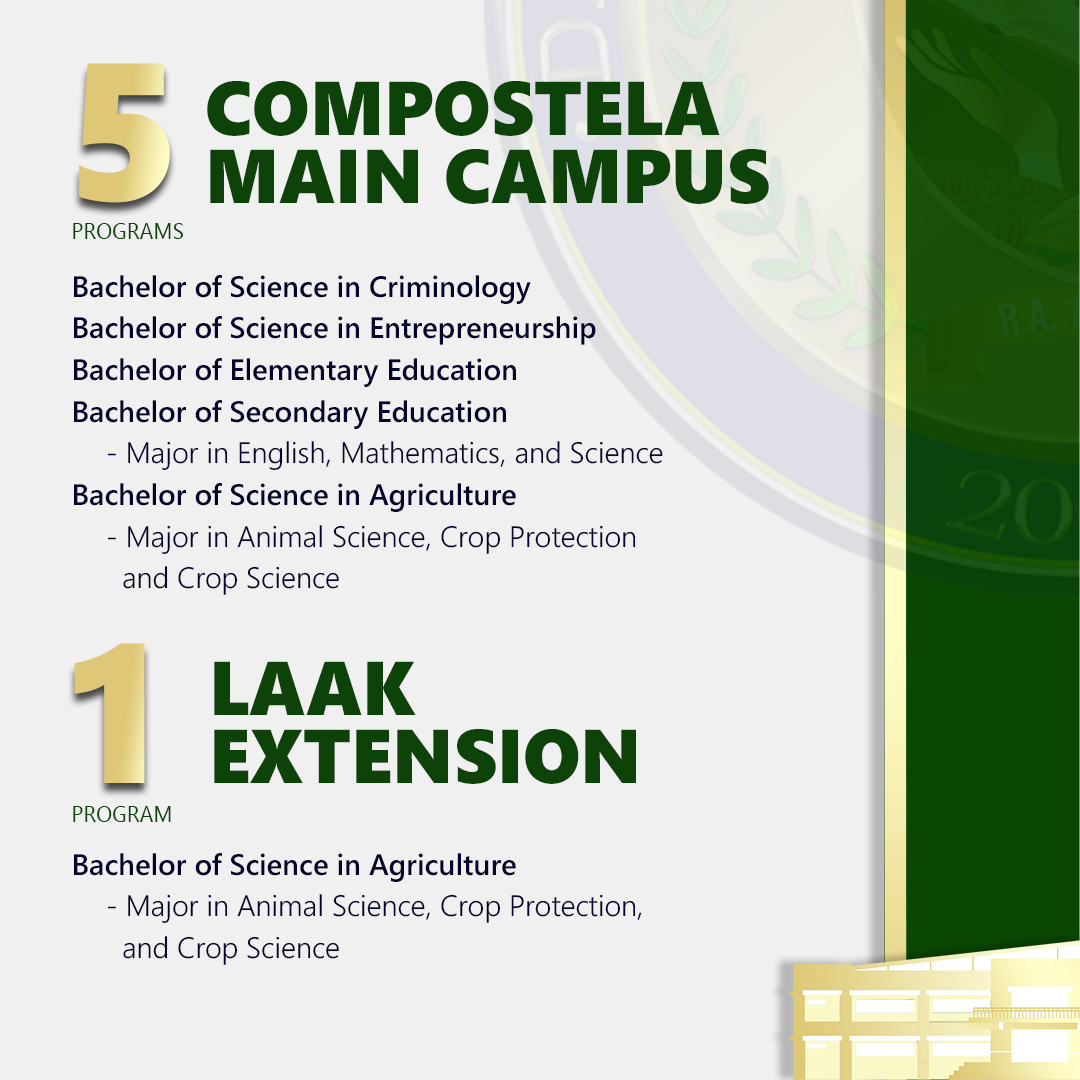 5 PROGRAMS

COMPOSTELA MAIN CAMPUS

Bachelor of Science in Criminology
Bachelor of Science in Entrepreneurship
Bachelor of Elementary Education
Bachelor of Secondary Education
- Major in English, Mathematics, and Science
Bachelor of Science in Agriculture
- Major in Animal Science, Crop Protection and Crop Science

1 PROGRAM

LAAK EXTENSION

Bachelor of Science in Agriculture
- Major in Animal Science, Crop Protection, and Crop Science

R.A.

20